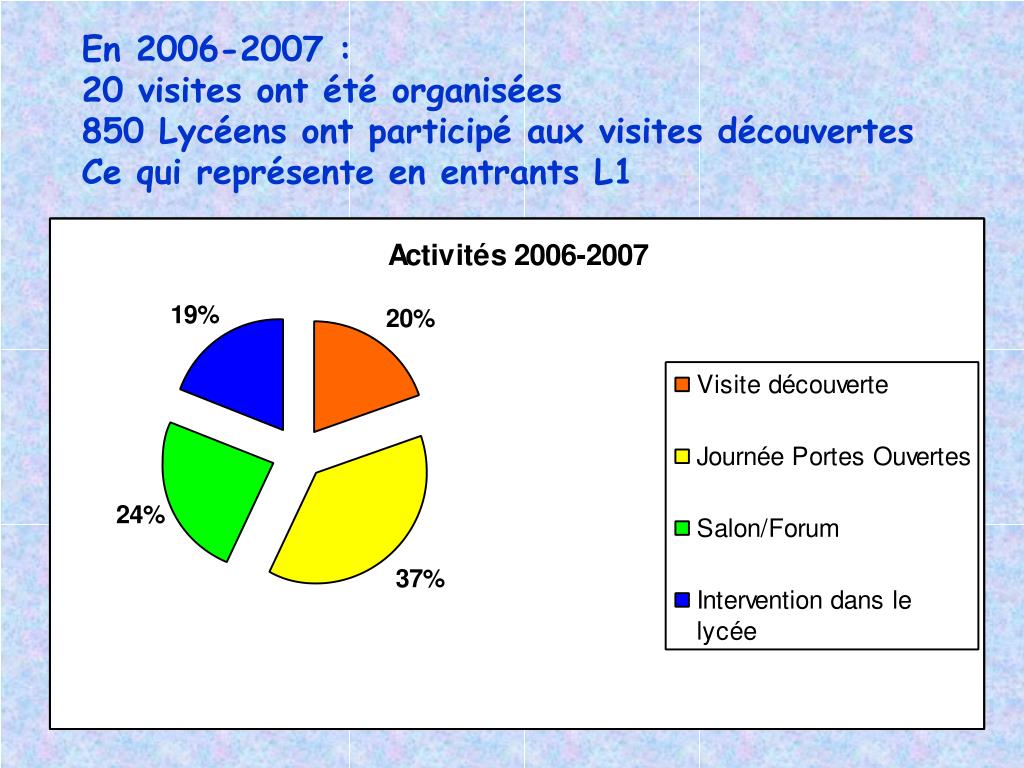 En 2006-2007 :
20 visites ont été organisées
850 Lycéens ont participé aux visites découvertes
Ce qui représente en entrants L1

Activités 2006-2007

19%
20%
24%
37%

Visite découverte
Journée Portes Ouvertes
Salon/Forum
Intervention dans le lycée